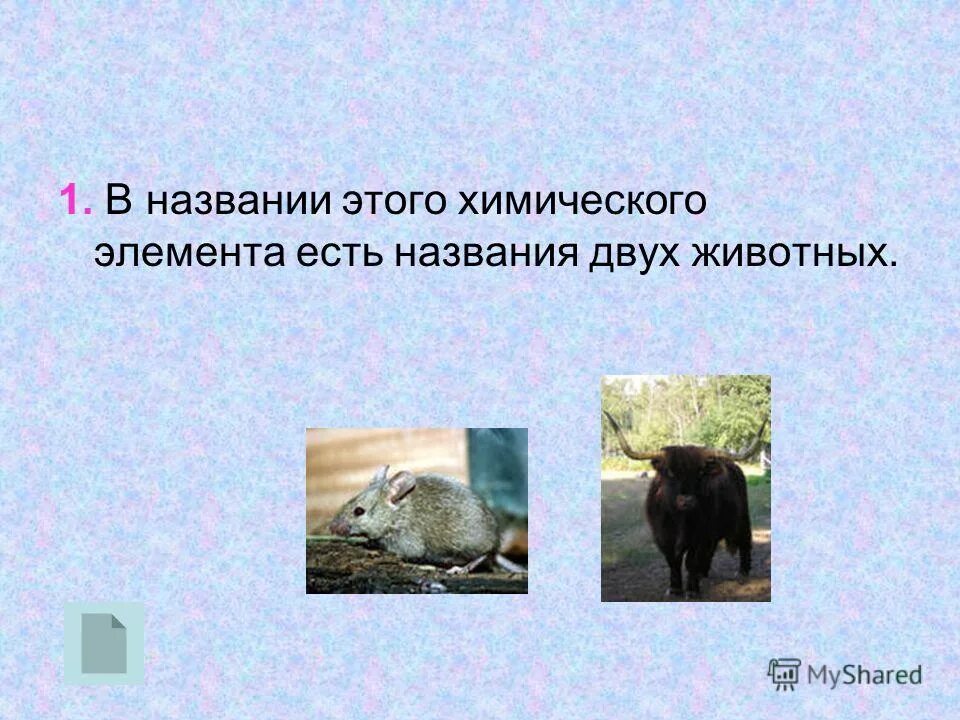 1. В названии этого химического элемента есть названия двух животных.

MyShared